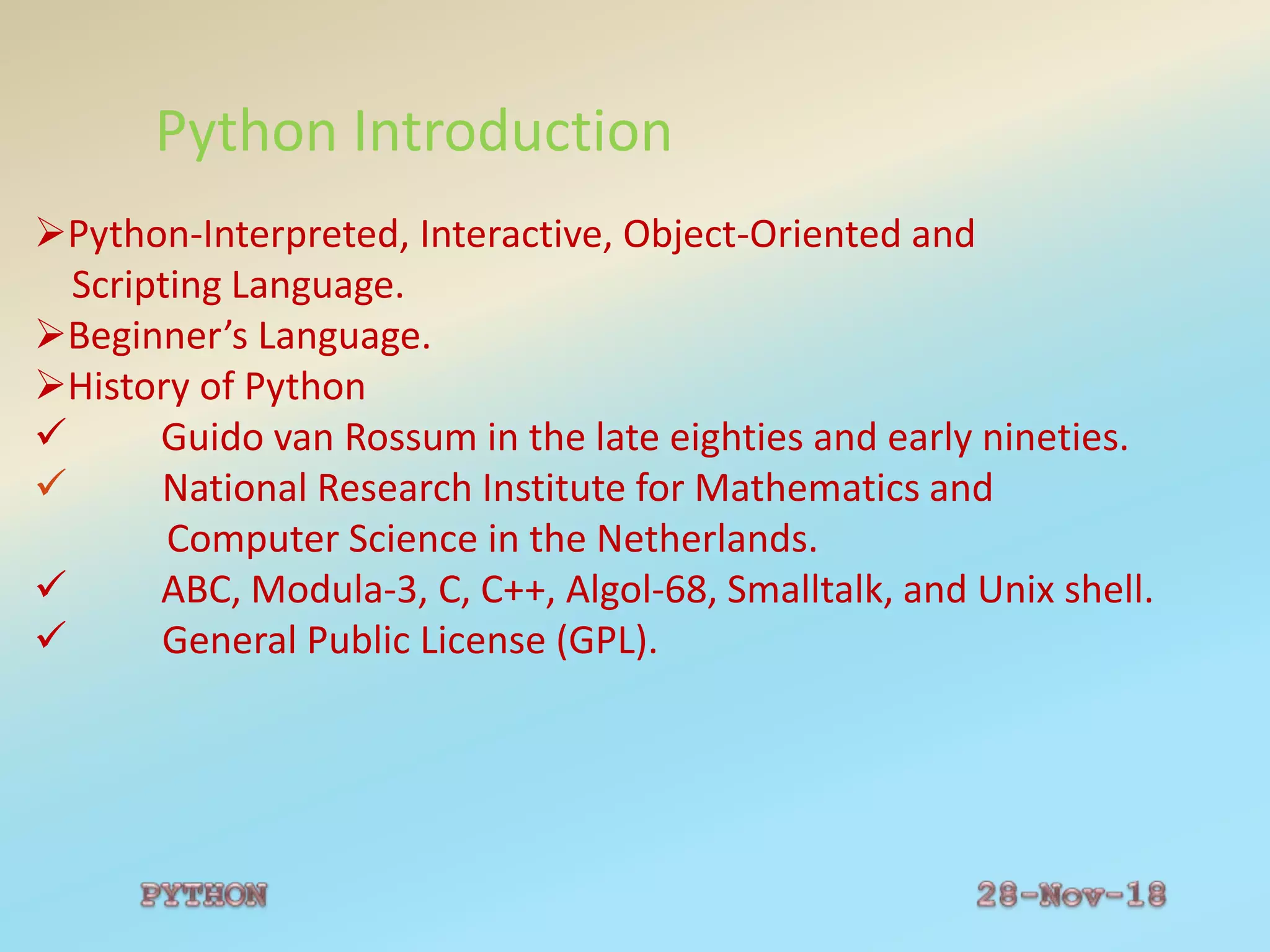 Python Introduction

➢Python-Interpreted, Interactive, Object-Oriented and Scripting Language.
➢Beginner’s Language.
➢History of Python
✓ Guido van Rossum in the late eighties and early nineties.
✓ National Research Institute for Mathematics and Computer Science in the Netherlands.
✓ ABC, Modula-3, C, C++, Algol-68, Smalltalk, and Unix shell.
✓ General Public License (GPL).

PYTHON

28-Nov-18